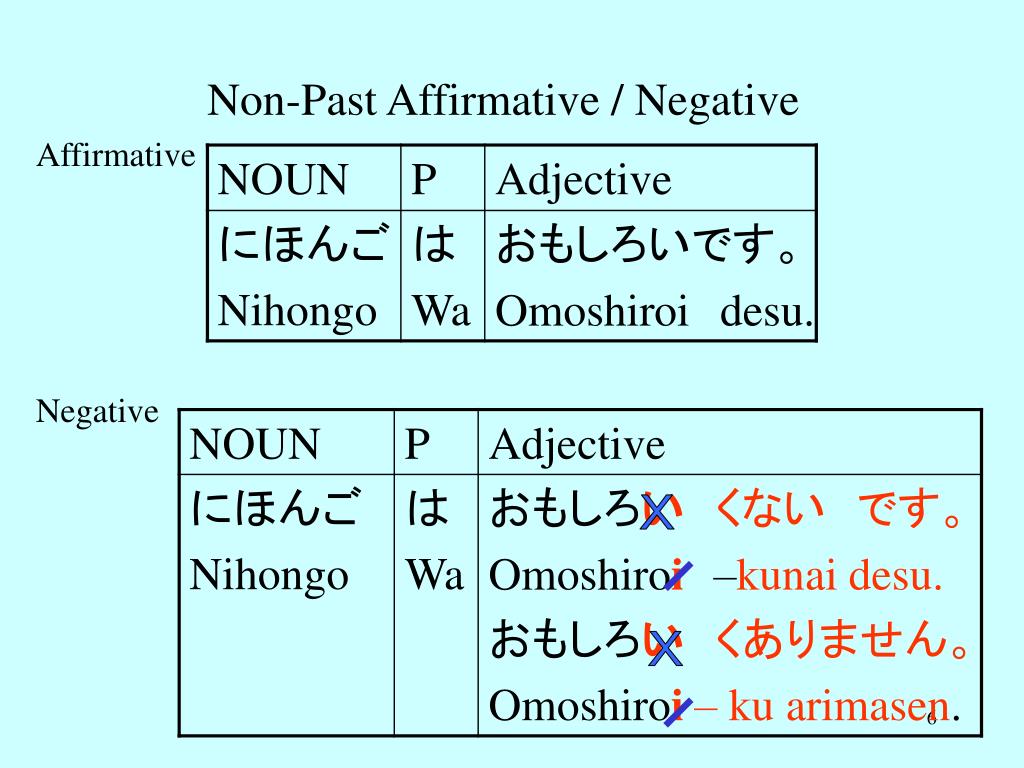 Non-Past Affirmative / Negative

Affirmative

| NOUN | P | Adjective |
|---|---|---|
| にほんご Nihongo | は Wa | おもしろいです。 Omoshiroi desu. |

Negative

| NOUN | P | Adjective |
|---|---|---|
| にほんご Nihongo | は Wa | おもしろい くない です。 Omoshiroi –kunai desu. おもしろい くありません。 Omoshiroi – ku arimasen. |

6